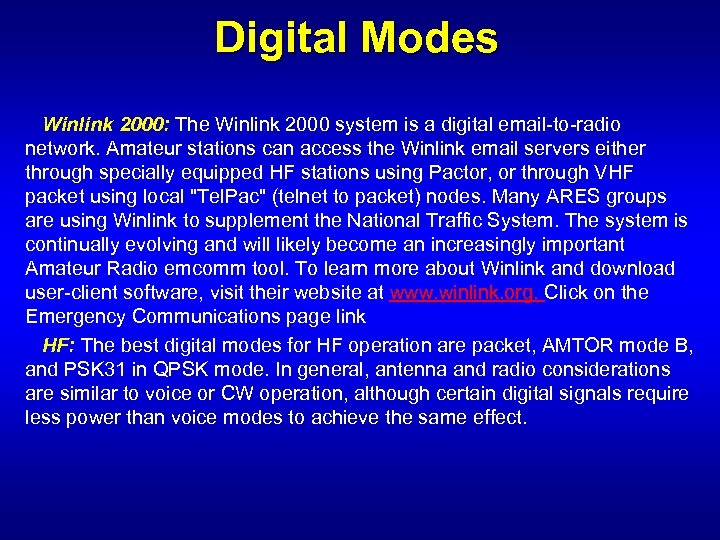 Digital Modes

Winlink 2000: The Winlink 2000 system is a digital email-to-radio network. Amateur stations can access the Winlink email servers either through specially equipped HF stations using Pactor, or through VHF packet using local "TelPac" (telnet to packet) nodes. Many ARES groups are using Winlink to supplement the National Traffic System. The system is continually evolving and will likely become an increasingly important Amateur Radio emcomm tool. To learn more about Winlink and download user-client software, visit their website at www.winlink.org. Click on the Emergency Communications page link

HF: The best digital modes for HF operation are packet, AMTOR mode B, and PSK31 in QPSK mode. In general, antenna and radio considerations are similar to voice or CW operation, although certain digital signals require less power than voice modes to achieve the same effect.